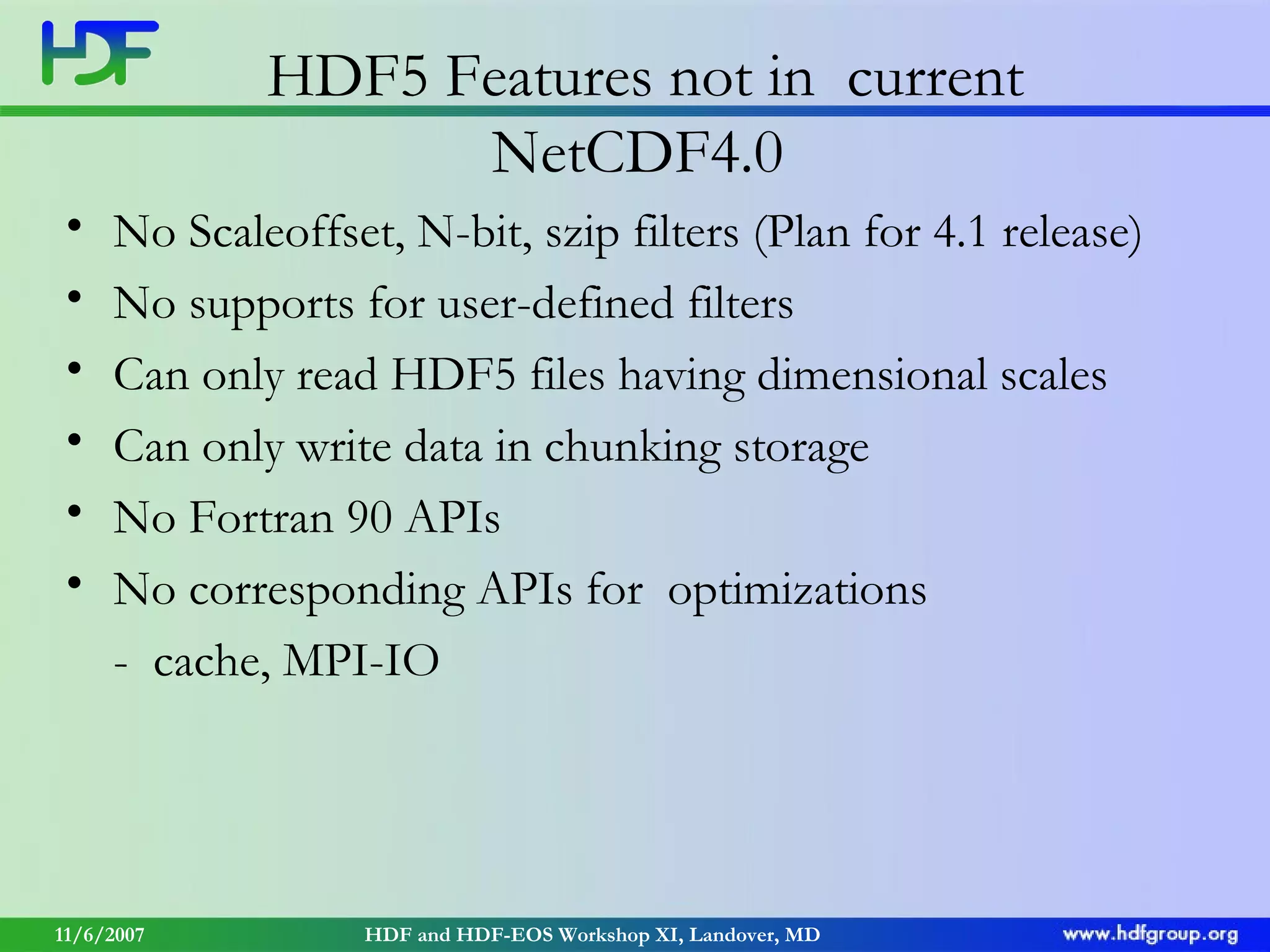 HDF

HDF5 Features not in current NetCDF4.0

• No Scaleoffset, N-bit, szip filters (Plan for 4.1 release)
• No supports for user-defined filters
• Can only read HDF5 files having dimensional scales
• Can only write data in chunking storage
• No Fortran 90 APIs
• No corresponding APIs for optimizations
- cache, MPI-IO

11/6/2007 HDF and HDF-EOS Workshop XI, Landover, MD www.hdfgroup.org